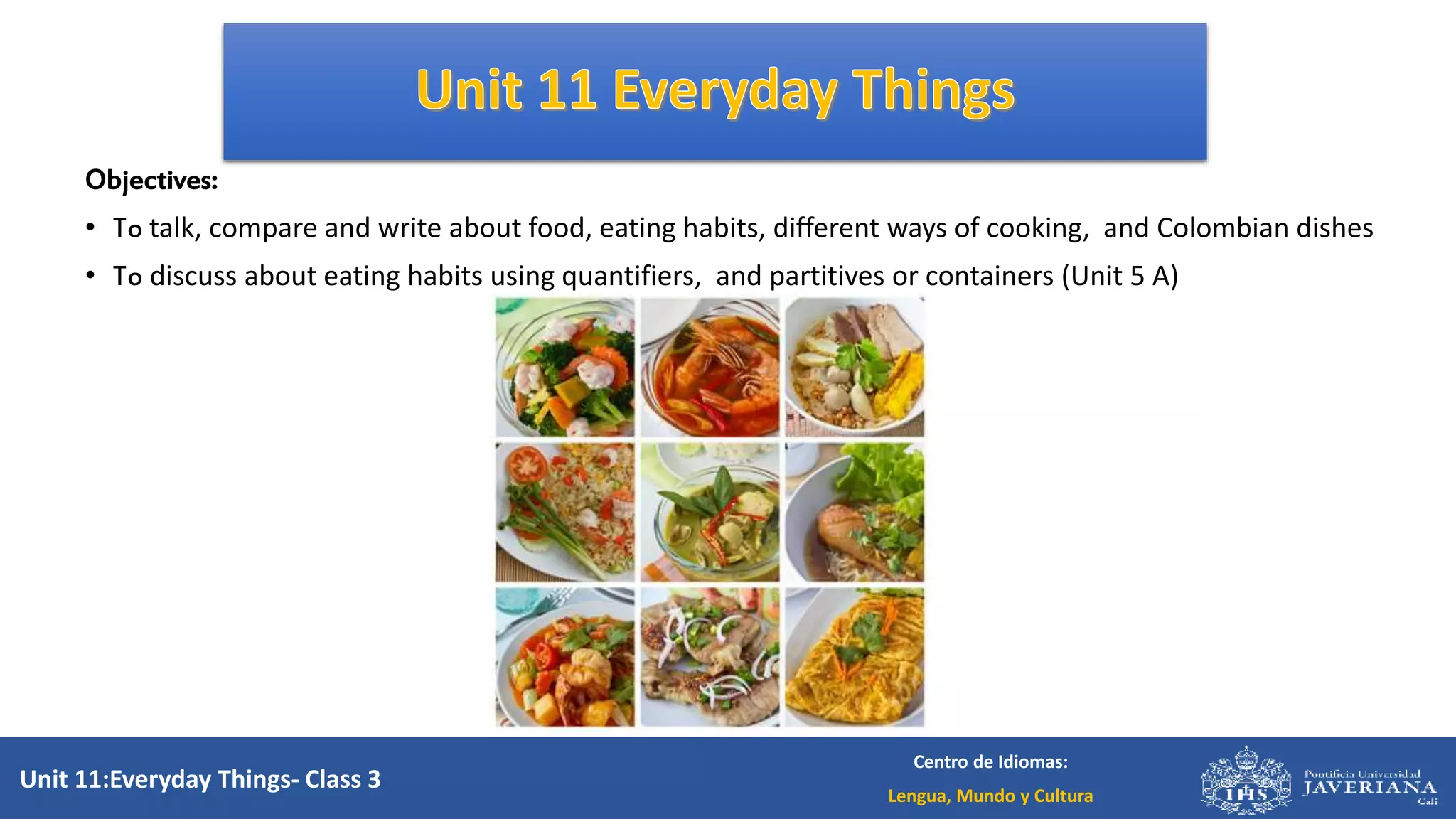 Unit 11 Everyday Things

Objectives:

• To talk, compare and write about food, eating habits, different ways of cooking, and Colombian dishes

• To discuss about eating habits using quantifiers, and partitives or containers (Unit 5 A)

Unit 11:Everyday Things- Class 3

Centro de Idiomas:

Lengua, Mundo y Cultura

IHS

Pontificia Universidad JAVERIANA Cali